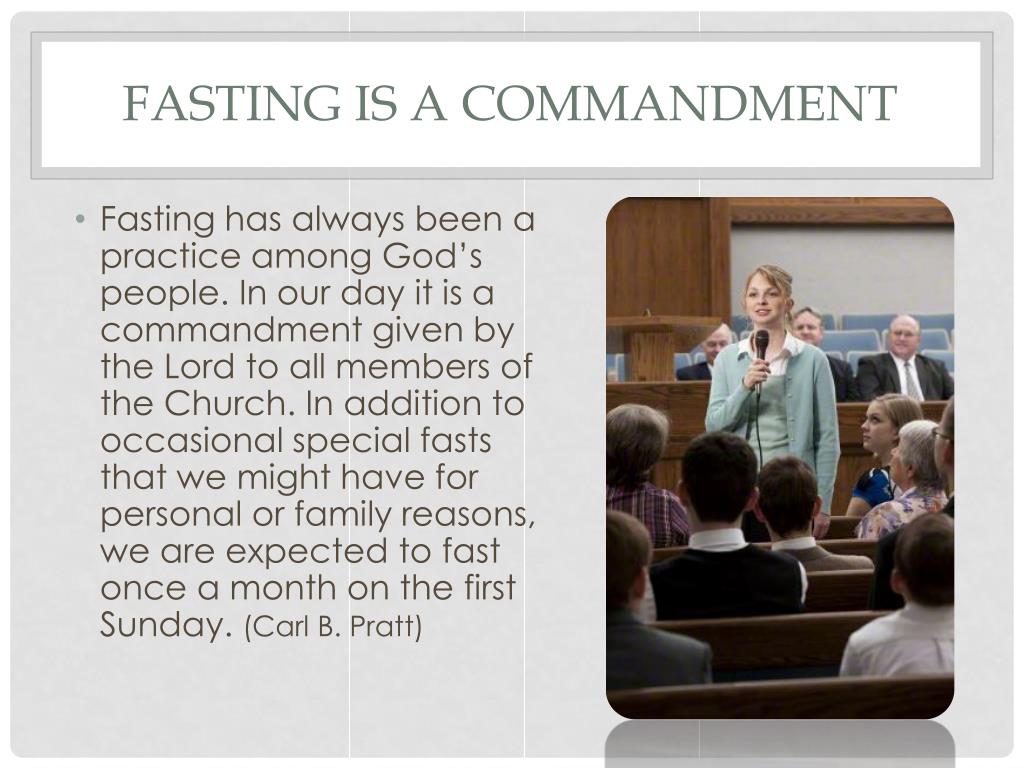 FASTING IS A COMMANDMENT

• Fasting has always been a practice among God's people. In our day it is a commandment given by the Lord to all members of the Church. In addition to occasional special fasts that we might have for personal or family reasons, we are expected to fast once a month on the first Sunday. (Carl B. Pratt)